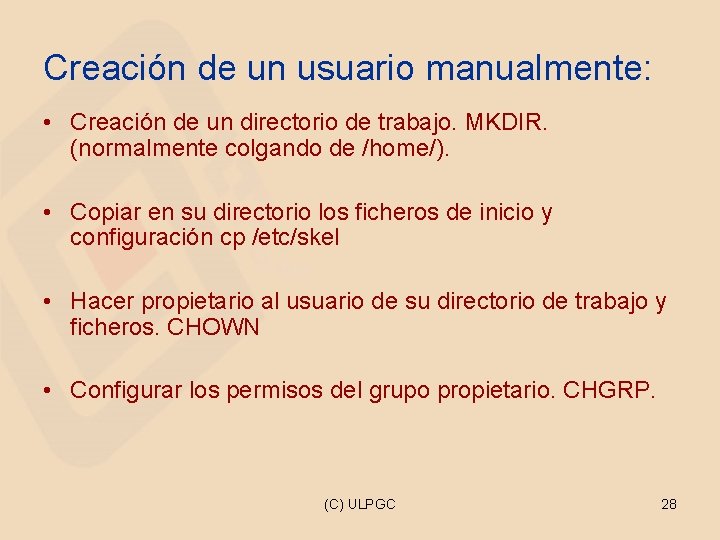 Creación de un usuario manualmente:

• Creación de un directorio de trabajo. MKDIR. (normalmente colgando de /home/).

• Copiar en su directorio los ficheros de inicio y configuración cp /etc/skel

• Hacer propietario al usuario de su directorio de trabajo y ficheros. CHOWN

• Configurar los permisos del grupo propietario. CHGRP.

(C) ULPGC

28